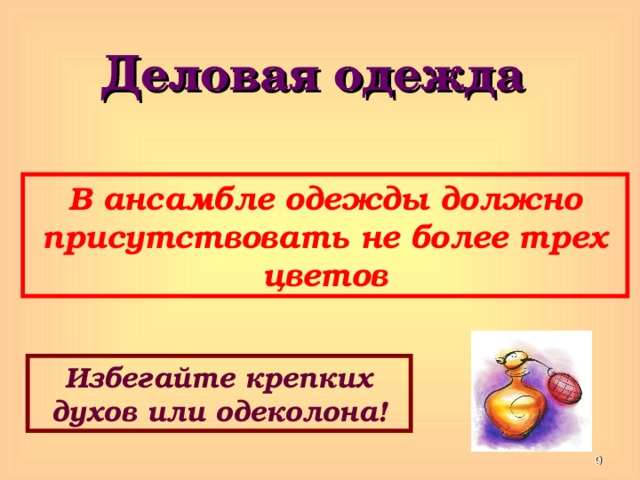 Деловая одежда

В ансамбле одежды должно присутствовать не более трех цветов

Избегайте крепких духов или одеколона!

9